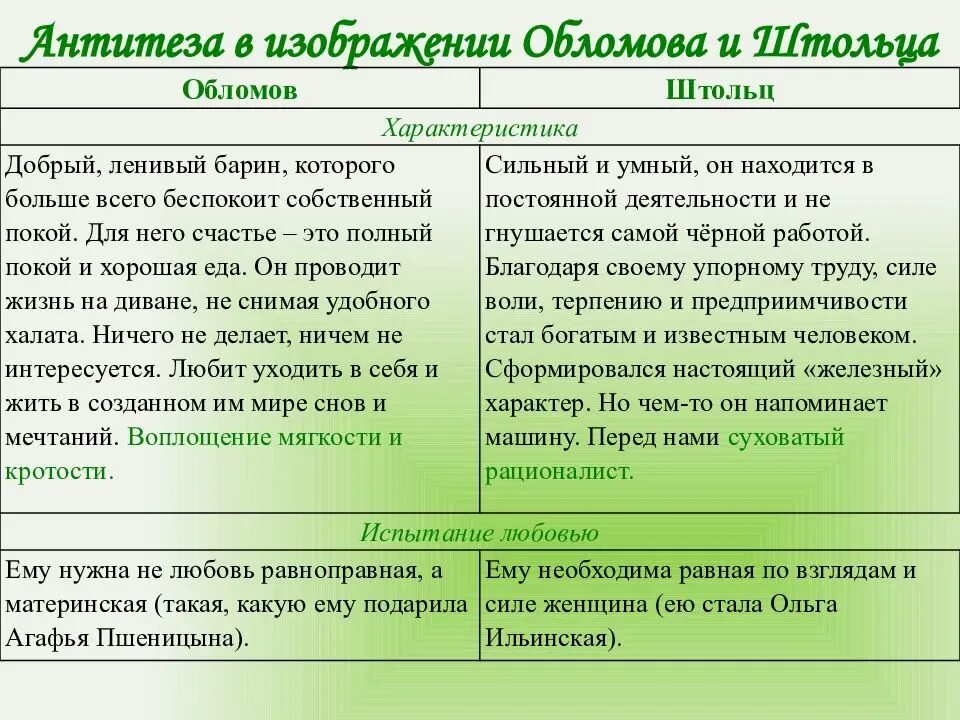 Антитеза в изображении Обломова и Штольца

| Обломов | Штольц |
|---|---|
| Характеристика | |
| Добрый, ленивый барин, которого больше всего беспокоит собственный покой. Для него счастье – это полный покой и хорошая еда. Он проводит жизнь на диване, не снимая удобного халата. Ничего не делает, ничем не интересуется. Любит уходить в себя и жить в созданном им мире снов и мечтаний. Воплощение мягкости и кротости. | Сильный и умный, он находится в постоянной деятельности и не гнушается самой чёрной работой. Благодаря своему упорному труду, силе воли, терпению и предприимчивости стал богатым и известным человеком. Сформировался настоящий «железный» характер. Но чем-то он напоминает машину. Перед нами суховатый рационалист. |
| Испытание любовью | |
| Ему нужна не любовь равноправная, а материнская (такая, какую ему подарила Агафья Пшеницына). | Ему необходима равная по взглядам и силе женщина (ею стала Ольга Ильинская). |